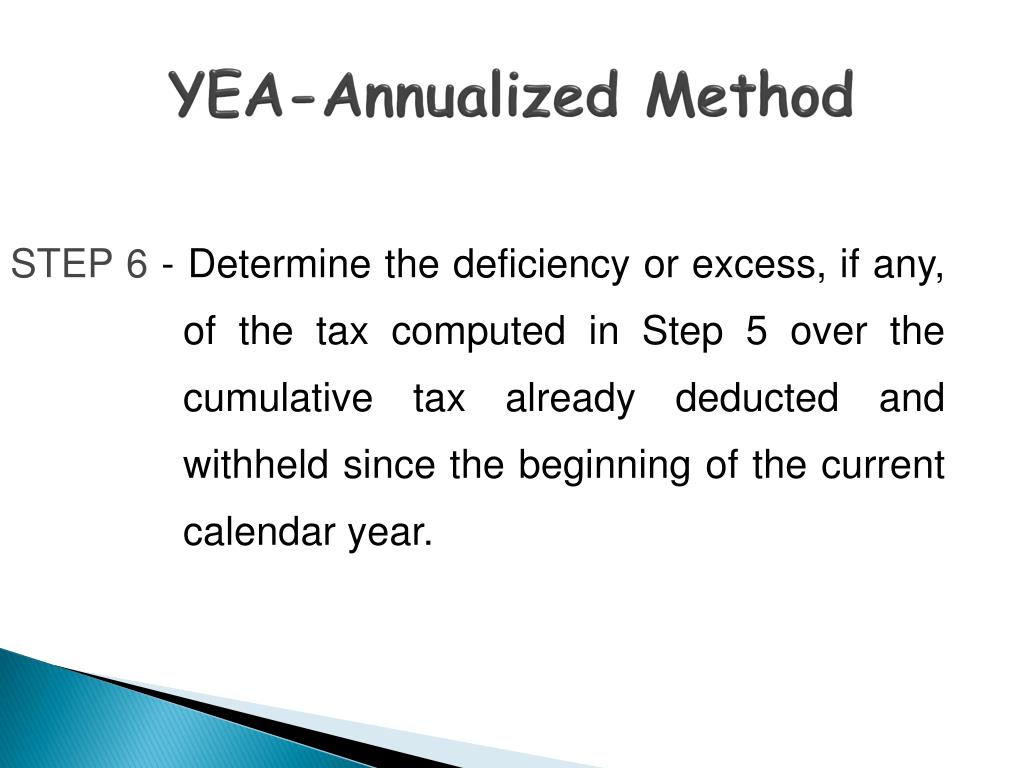 YEA-Annualized Method

STEP 6 - Determine the deficiency or excess, if any, of the tax computed in Step 5 over the cumulative tax already deducted and withheld since the beginning of the current calendar year.